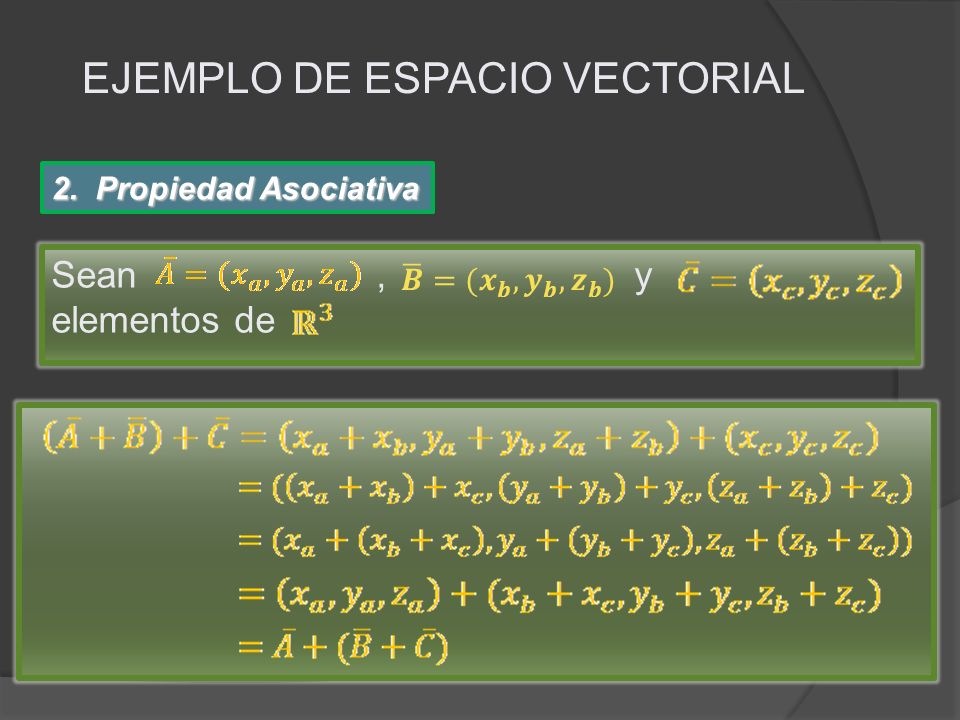 EJEMPLO DE ESPACIO VECTORIAL

2. Propiedad Asociativa

Sean $\bar{A} = (x_a, y_a, z_a)$ , $\bar{B} = (x_b, y_b, z_b)$ y $\bar{C} = (x_c, y_c, z_c)$ elementos de $\mathbb{R}^3$

$(\bar{A} + \bar{B}) + \bar{C} = (x_a + x_b, y_a + y_b, z_a + z_b) + (x_c, y_c, z_c)$
$= ((x_a + x_b) + x_c, (y_a + y_b) + y_c, (z_a + z_b) + z_c)$
$= (x_a + (x_b + x_c), y_a + (y_b + y_c), z_a + (z_b + z_c))$
$= (x_a, y_a, z_a) + (x_b + x_c, y_b + y_c, z_b + z_c)$
$= \bar{A} + (\bar{B} + \bar{C})$